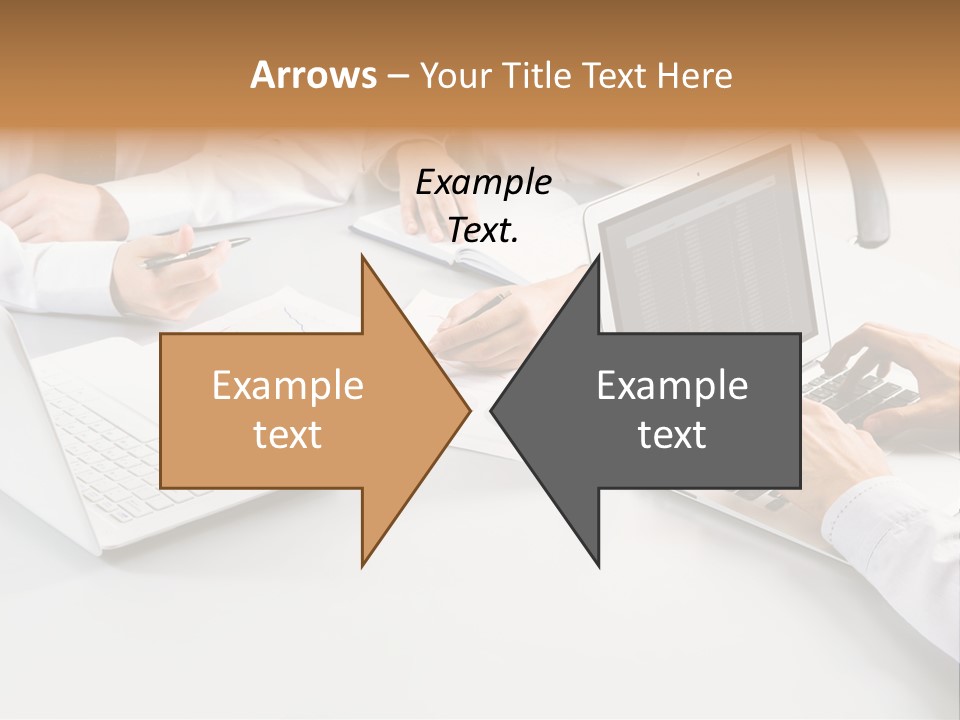 Arrows – Your Title Text Here

Example Text.

Example text

Example text